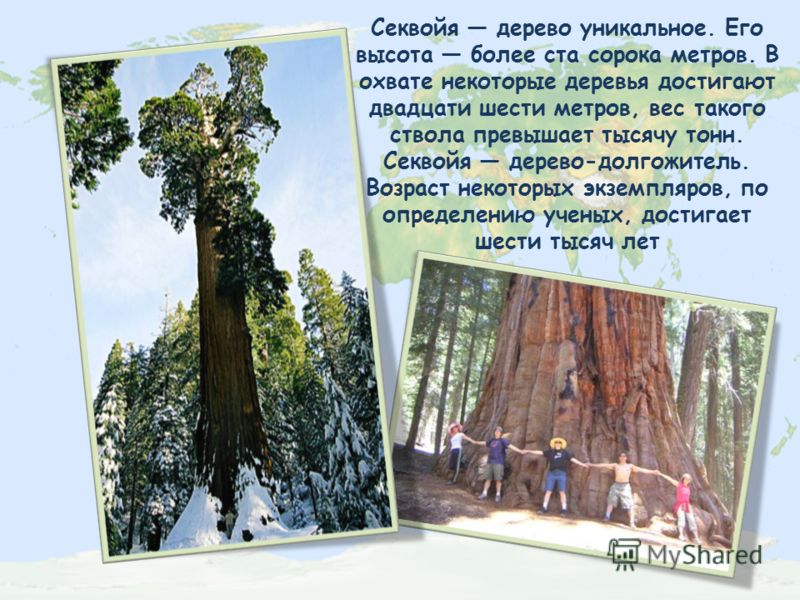 Секвойя — дерево уникальное. Его высота — более ста сорока метров. В охвате некоторые деревья достигают двадцати шести метров, вес такого ствола превышает тысячу тонн. Секвойя — дерево-долгожитель. Возраст некоторых экземпляров, по определению ученых, достигает шести тысяч лет

MyShared